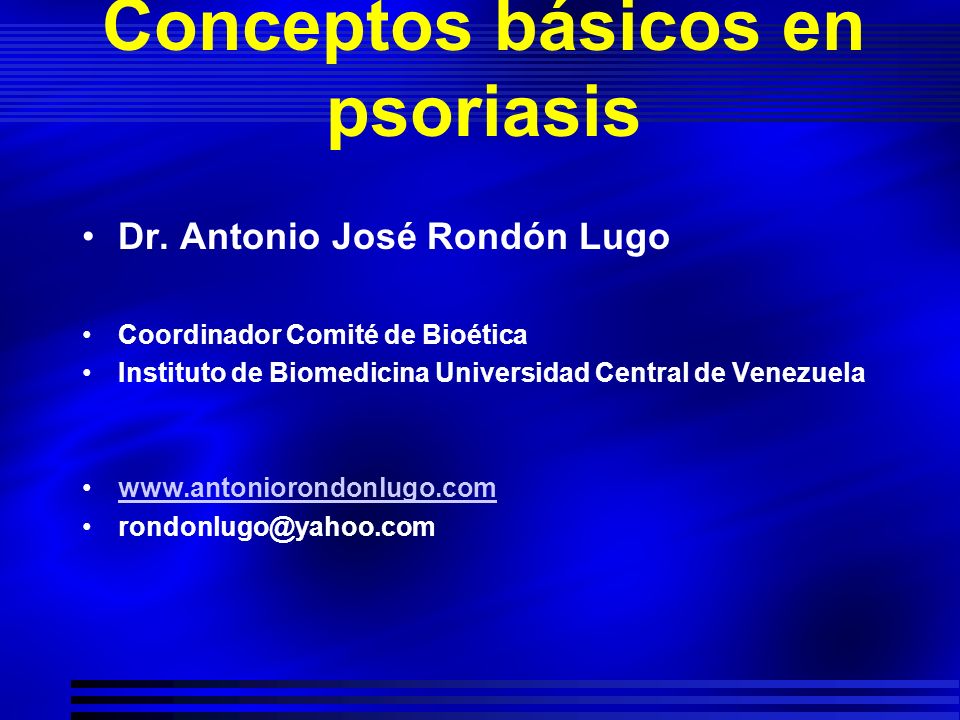 Conceptos básicos en psoriasis

• Dr. Antonio José Rondón Lugo

• Coordinador Comité de Bioética
• Instituto de Biomedicina Universidad Central de Venezuela

• www.antoniorondonlugo.com
• rondonlugo@yahoo.com